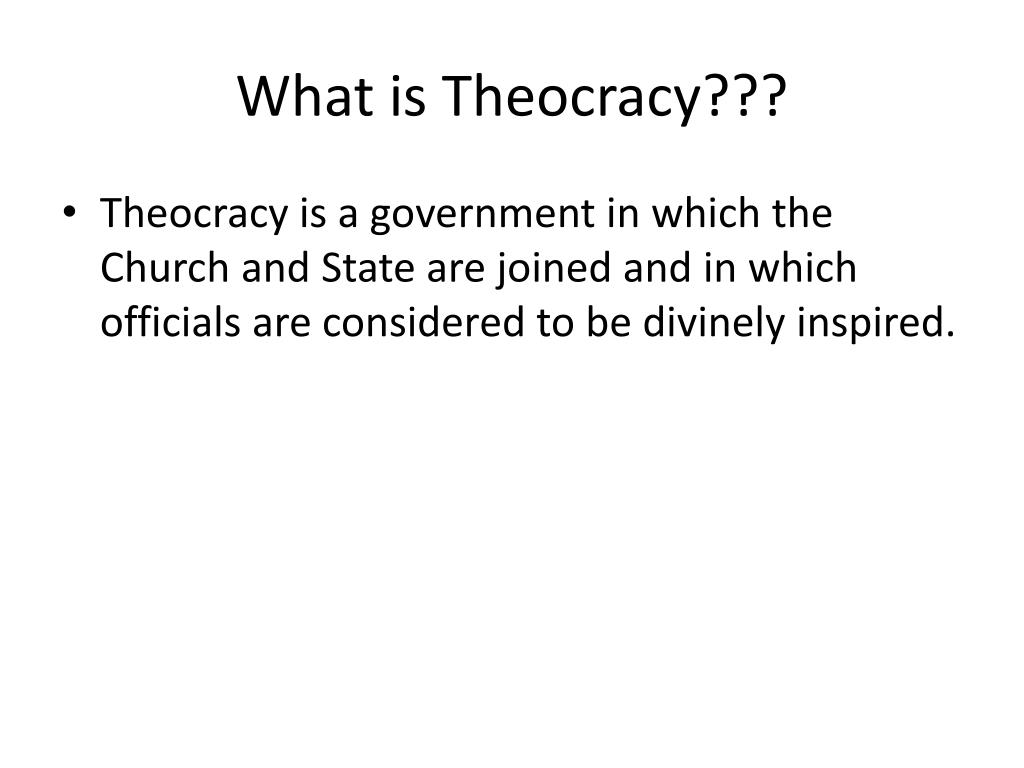 What is Theocracy???

• Theocracy is a government in which the Church and State are joined and in which officials are considered to be divinely inspired.